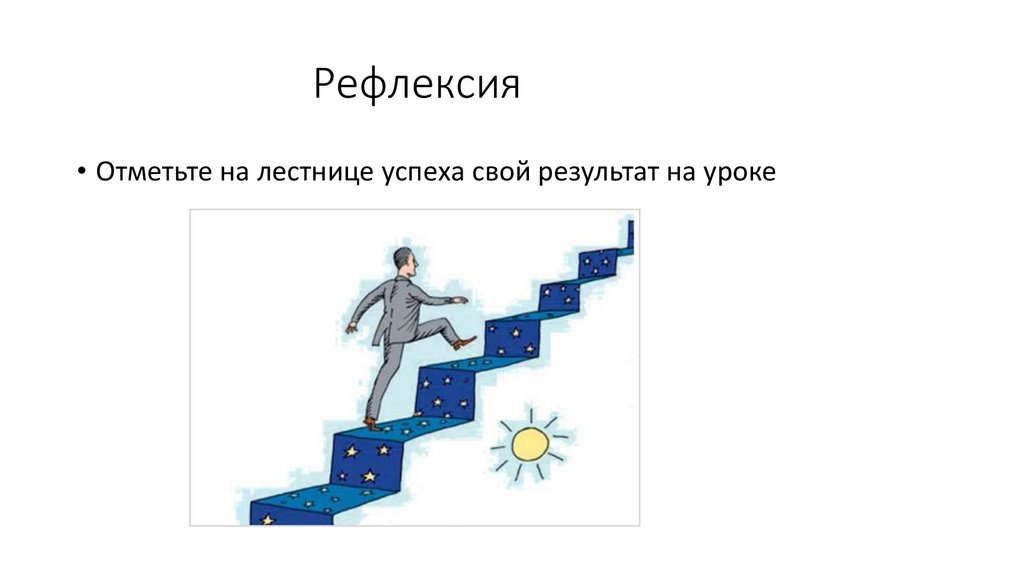 Рефлексия

• Отметьте на лестнице успеха свой результат на уроке